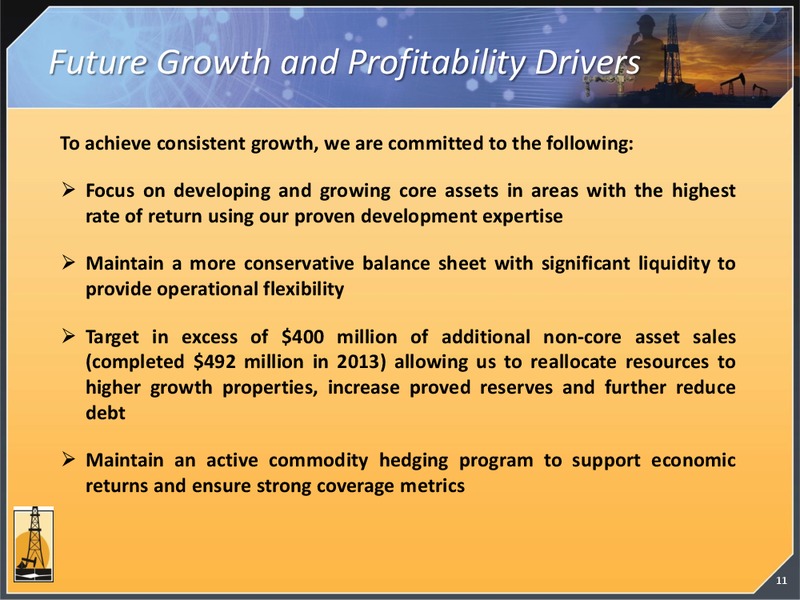 Future Growth and Profitability Drivers

To achieve consistent growth, we are committed to the following:

➢ Focus on developing and growing core assets in areas with the highest rate of return using our proven development expertise

➢ Maintain a more conservative balance sheet with significant liquidity to provide operational flexibility

➢ Target in excess of \$400 million of additional non-core asset sales (completed \$492 million in 2013) allowing us to reallocate resources to higher growth properties, increase proved reserves and further reduce debt

➢ Maintain an active commodity hedging program to support economic returns and ensure strong coverage metrics

11